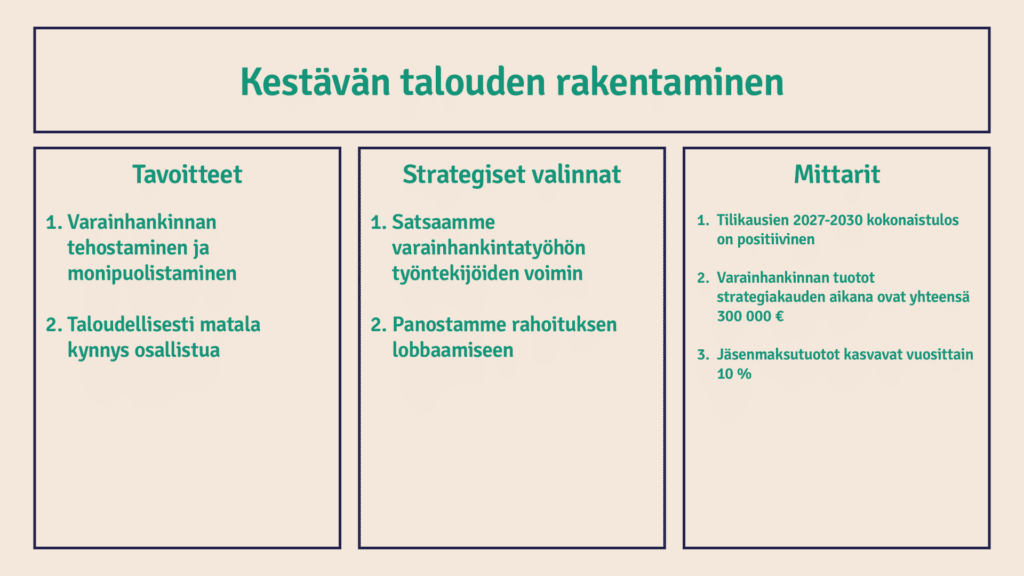 Kestävän talouden rakentaminen

Tavoitteet

1. Varainhankinnan tehostaminen ja monipuolistaminen

2. Taloudellisesti matala kynnys osallistua

Strategiset valinnat

1. Satsaamme varainhankintatyöhön työntekijöiden voimin

2. Panostamme rahoituksen lobbaamiseen

Mittarit

1. Tilikausien 2027-2030 kokonaistulos on positiivinen

2. Varainhankinnan tuotot strategiakauden aikana ovat yhteensä 300 000 €

3. Jäsenmaksutuotot kasvavat vuosittain 10 %